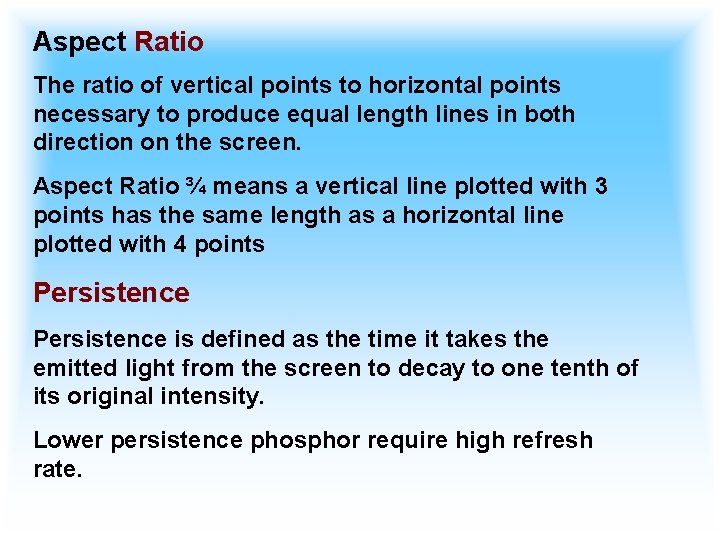 Aspect Ratio

The ratio of vertical points to horizontal points necessary to produce equal length lines in both direction on the screen.

Aspect Ratio ¾ means a vertical line plotted with 3 points has the same length as a horizontal line plotted with 4 points

Persistence

Persistence is defined as the time it takes the emitted light from the screen to decay to one tenth of its original intensity.

Lower persistence phosphor require high refresh rate.